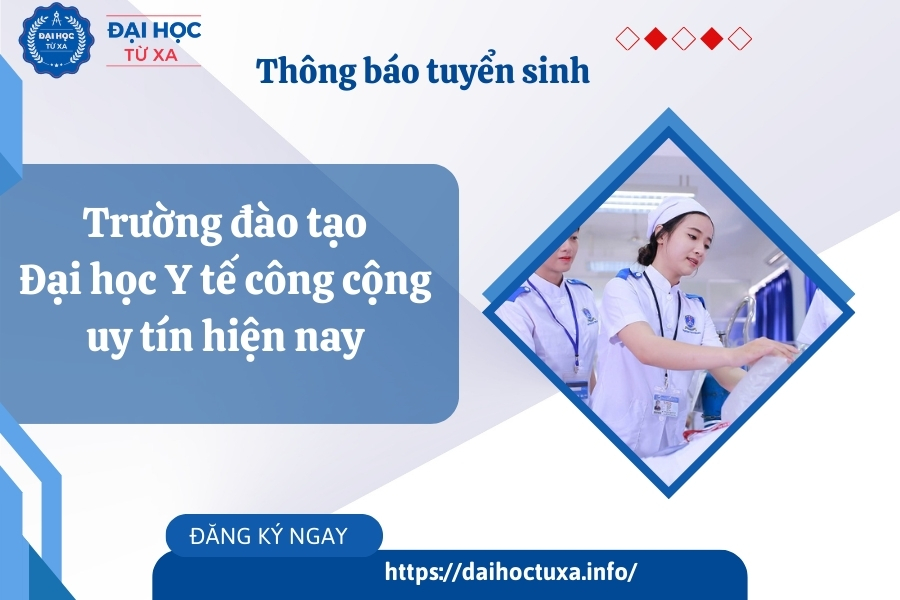 ĐẠI HỌC TỪ XA

ĐẠI HỌC
TỪ XA

Thông báo tuyển sinh

Trường đào tạo
Đại học Y tế công cộng
uy tín hiện nay

ĐĂNG KÝ NGAY

https://daihoctuxa.info/